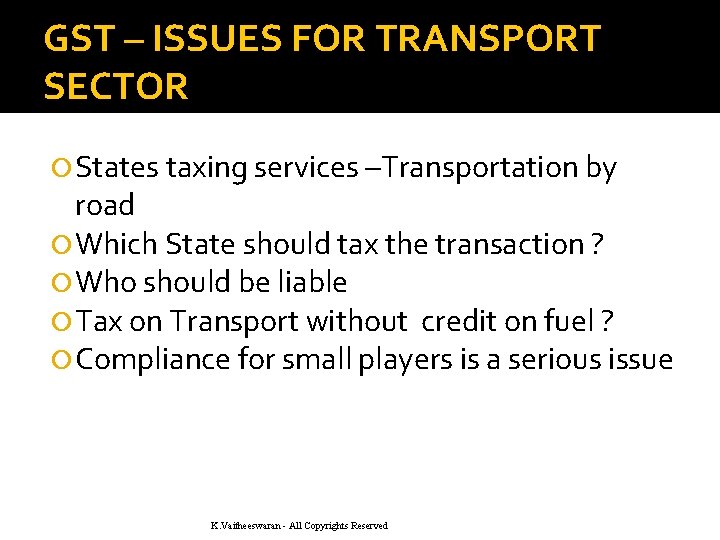 GST – ISSUES FOR TRANSPORT SECTOR

States taxing services –Transportation by road
Which State should tax the transaction ?
Who should be liable
Tax on Transport without credit on fuel ?
Compliance for small players is a serious issue

K.Vaitheeswaran - All Copyrights Reserved